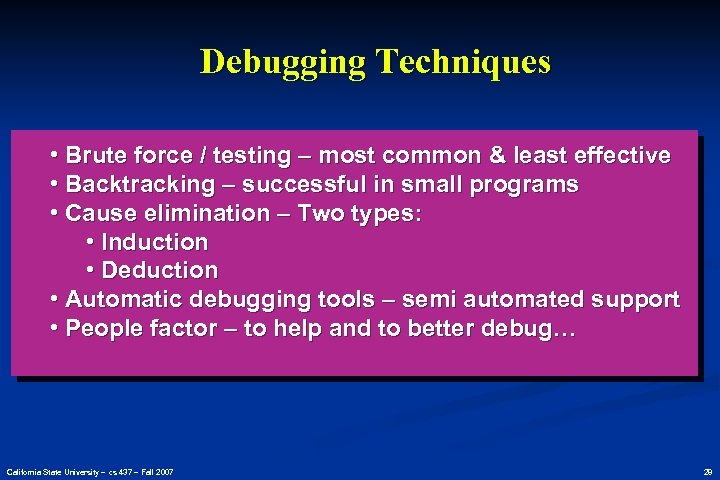 Debugging Techniques

• Brute force / testing – most common & least effective
• Backtracking – successful in small programs
• Cause elimination – Two types:
  • Induction
  • Deduction
• Automatic debugging tools – semi automated support
• People factor – to help and to better debug…

California State University – cs 437 – Fall 2007

29